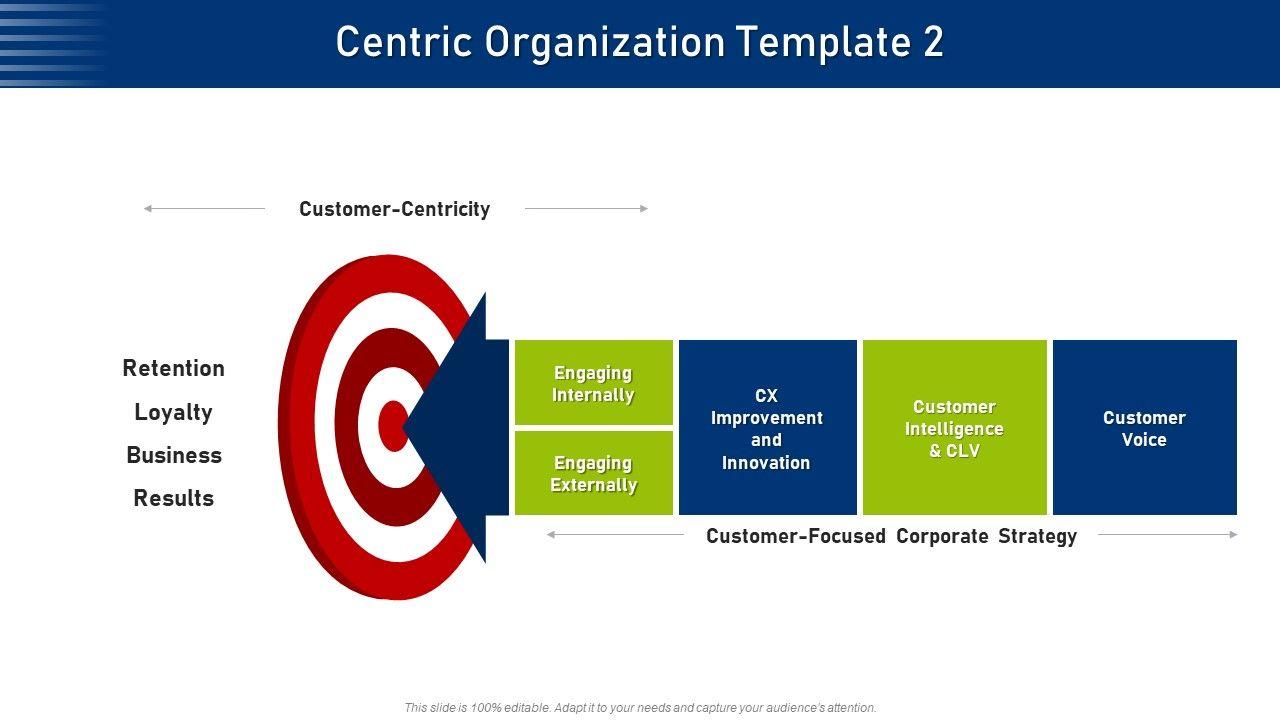 Centric Organization Template 2

Customer-Centricity

Retention
Loyalty
Business
Results

Engaging Internally

Engaging Externally

CX Improvement and Innovation

Customer Intelligence & CLV

Customer Voice

Customer-Focused Corporate Strategy

This slide is 100% editable. Adapt it to your needs and capture your audience's attention.